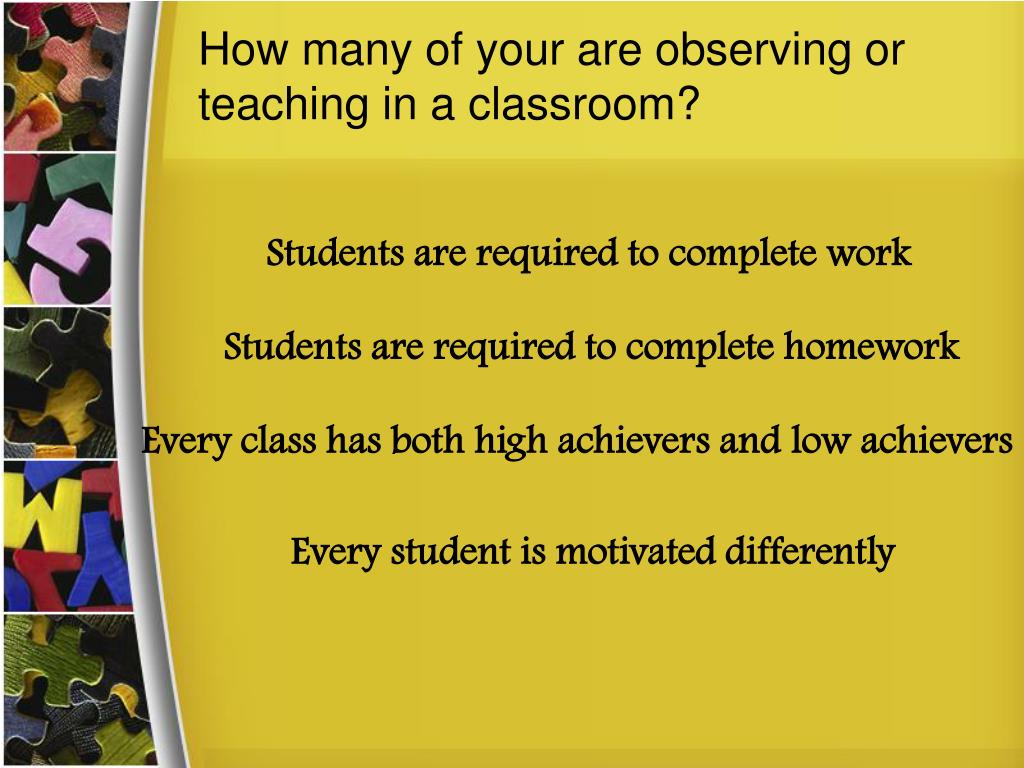 How many of your are observing or teaching in a classroom?

Students are required to complete work

Students are required to complete homework

Every class has both high achievers and low achievers

Every student is motivated differently